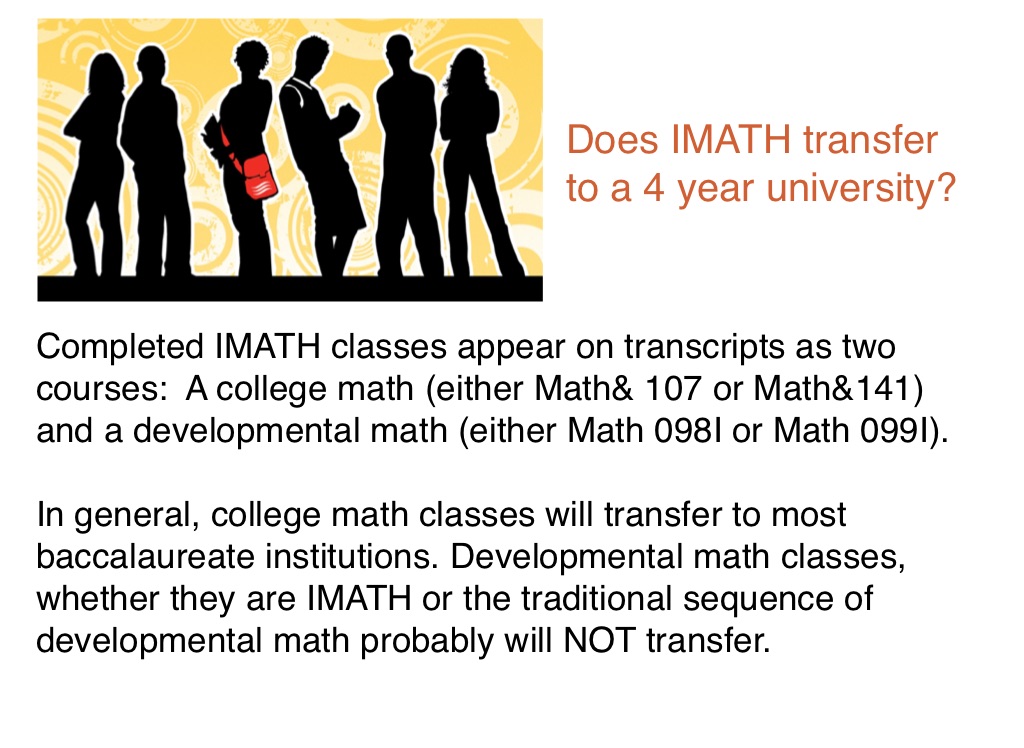 Does IMATH transfer to a 4 year university?

Completed IMATH classes appear on transcripts as two courses: A college math (either Math& 107 or Math&141) and a developmental math (either Math 098I or Math 099I).

In general, college math classes will transfer to most baccalaureate institutions. Developmental math classes, whether they are IMATH or the traditional sequence of developmental math probably will NOT transfer.